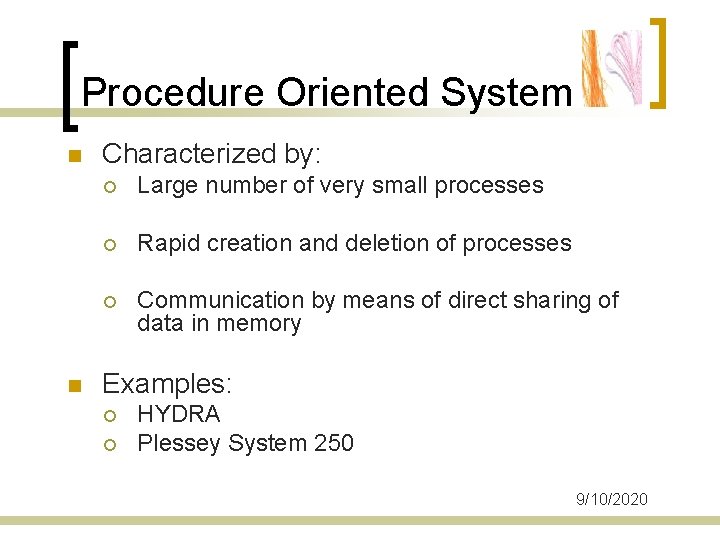 Procedure Oriented System

Characterized by:
Large number of very small processes

Rapid creation and deletion of processes

Communication by means of direct sharing of data in memory

Examples:
HYDRA
Plessey System 250

9/10/2020